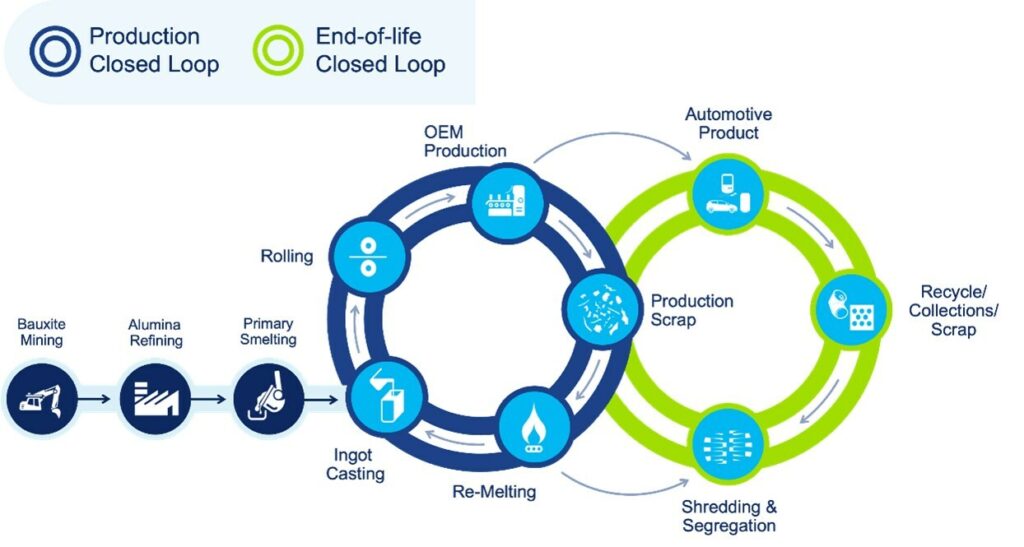 Production Closed Loop

End-of-life Closed Loop

Bauxite Mining

Alumina Refining

Primary Smelting

Ingot Casting

Rolling

OEM Production

Production Scrap

Re-Melting

Automotive Product

Recycle/ Collections/ Scrap

Shredding & Segregation